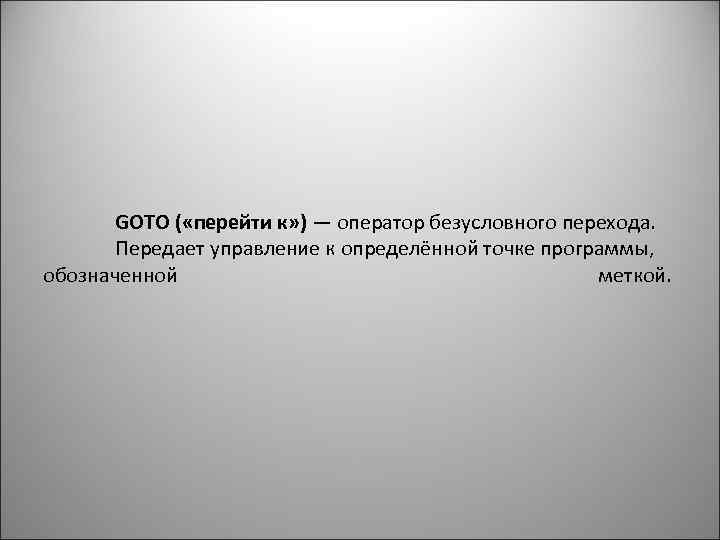 GOTO («перейти к») — оператор безусловного перехода. Передает управление к определённой точке программы, обозначенной меткой.